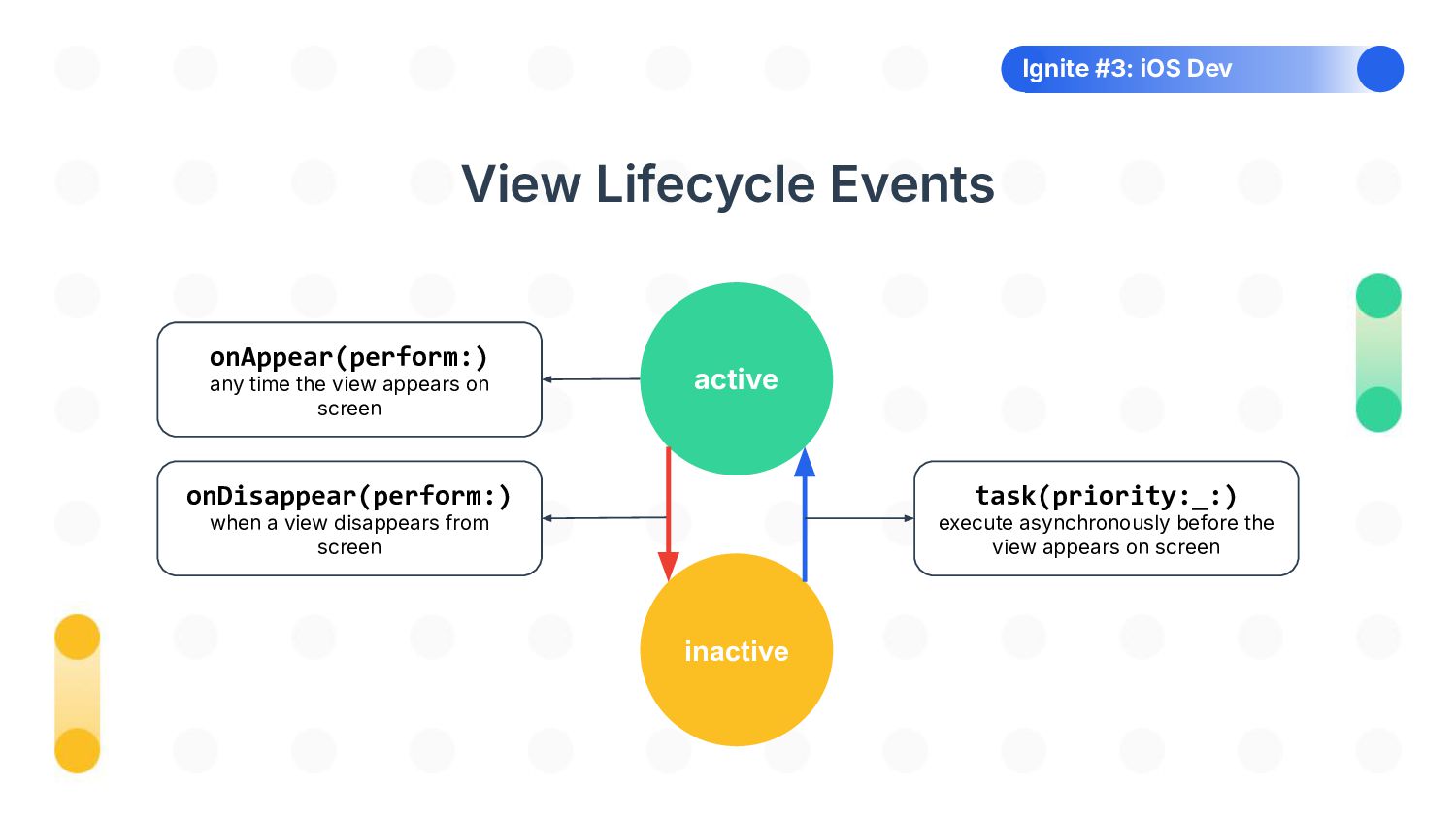 Ignite #3: iOS Dev

View Lifecycle Events

onAppear(perform:)
any time the view appears on screen

active

onDisappear(perform:)
when a view disappears from screen

task(priority:_:)
execute asynchronously before the view appears on screen

inactive